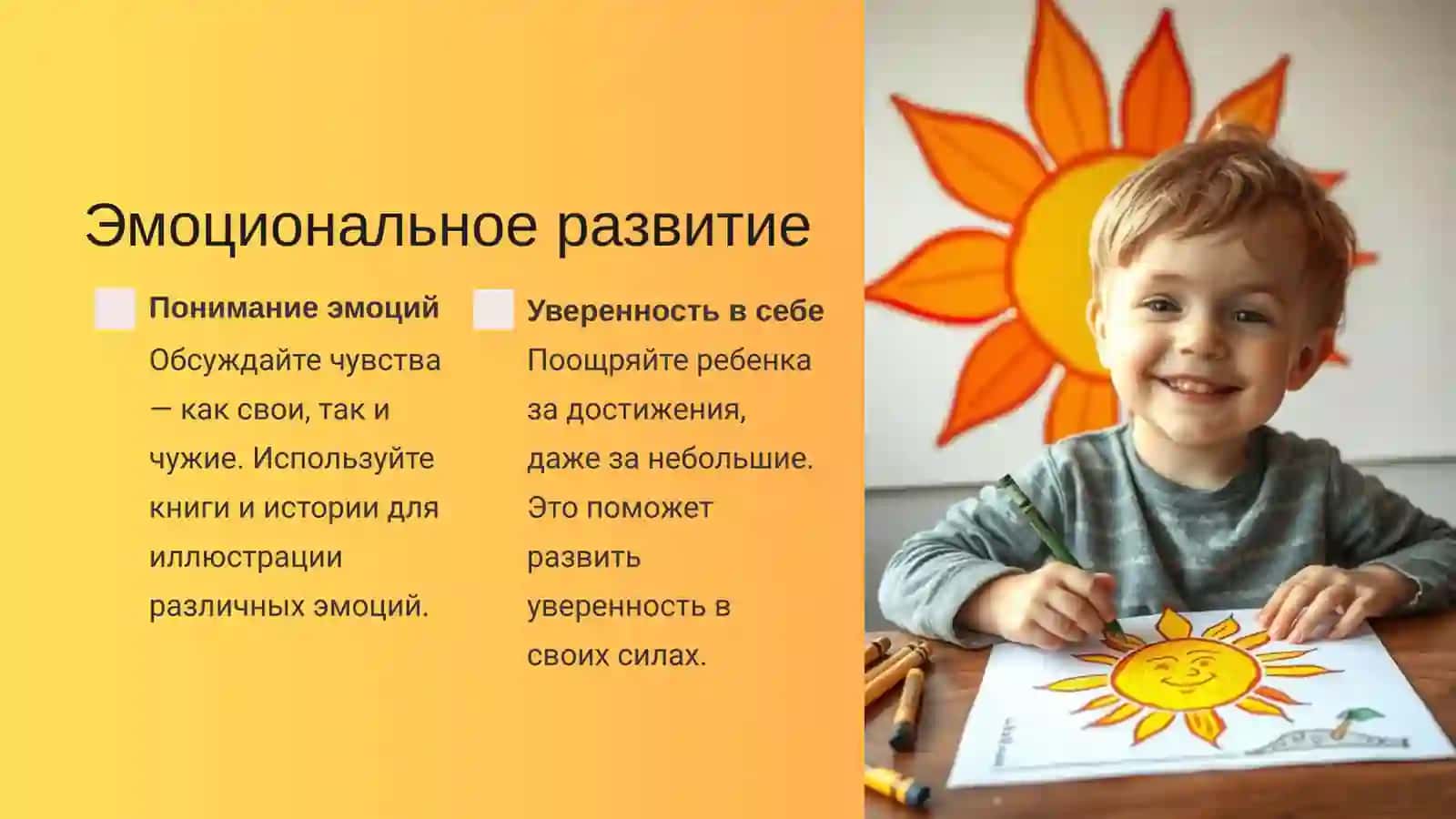 Эмоциональное развитие

Понимание эмоций

Обсуждайте чувства — как свои, так и чужие. Используйте книги и истории для иллюстрации различных эмоций.

Уверенность в себе

Поощряйте ребенка за достижения, даже за небольшие. Это поможет развить уверенность в своих силах.